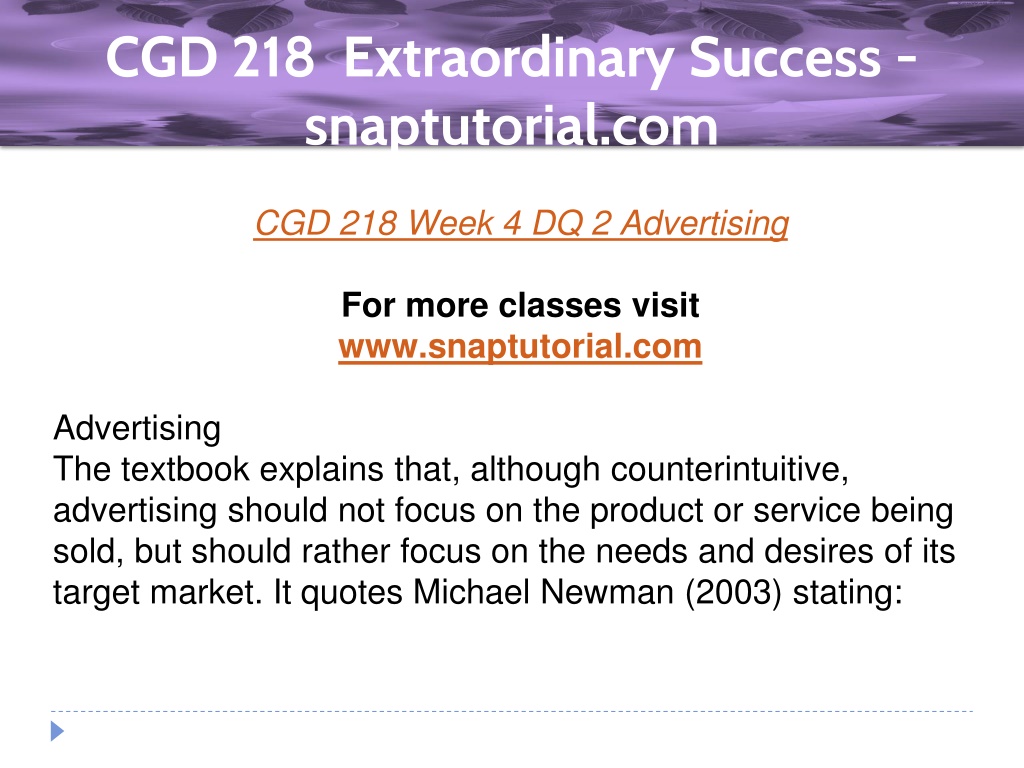 CGD 218 Extraordinary Success - snaptutorial.com

CGD 218 Week 4 DQ 2 Advertising

For more classes visit
www.snaptutorial.com

Advertising
The textbook explains that, although counterintuitive, advertising should not focus on the product or service being sold, but should rather focus on the needs and desires of its target market. It quotes Michael Newman (2003) stating: